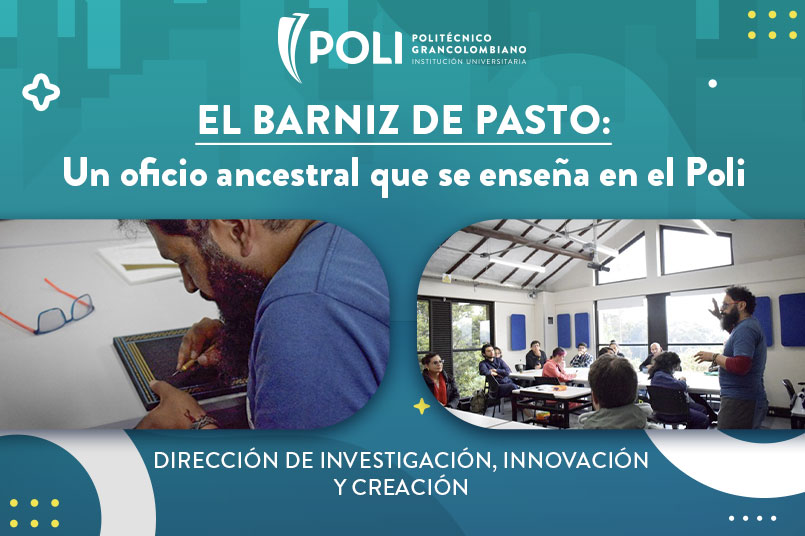 POLI POLITÉCNICO GRANCOLOMBIANO INSTITUCIÓN UNIVERSITARIA

EL BARNIZ DE PASTO:
Un oficio ancestral que se enseña en el Poli

DIRECCIÓN DE INVESTIGACIÓN, INNOVACIÓN Y CREACIÓN